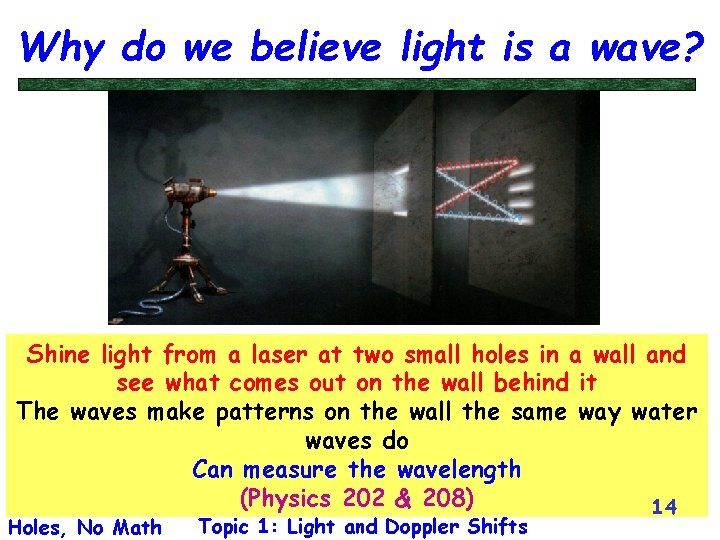 Why do we believe light is a wave?

Shine light from a laser at two small holes in a wall and see what comes out on the wall behind it

The waves make patterns on the wall the same way water waves do

Can measure the wavelength

(Physics 202 & 208)

14

Holes, No Math Topic 1: Light and Doppler Shifts